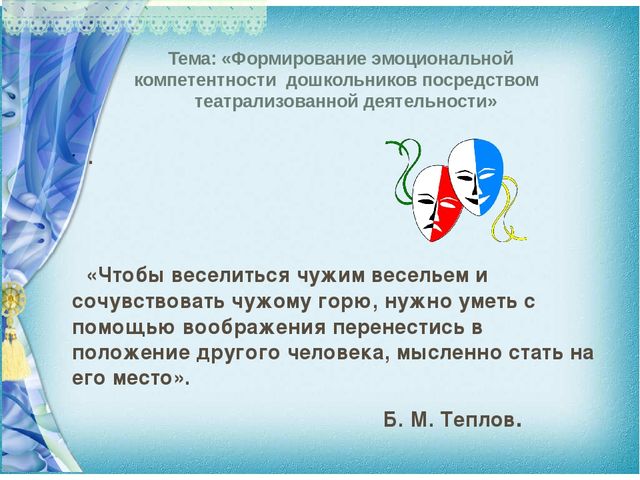 Тема: «Формирование эмоциональной компетентности дошкольников посредством театрализованной деятельности»

.

«Чтобы веселиться чужим весельем и сочувствовать чужому горю, нужно уметь с помощью воображения перенестись в положение другого человека, мысленно стать на его место».

Б. М. Теплов.